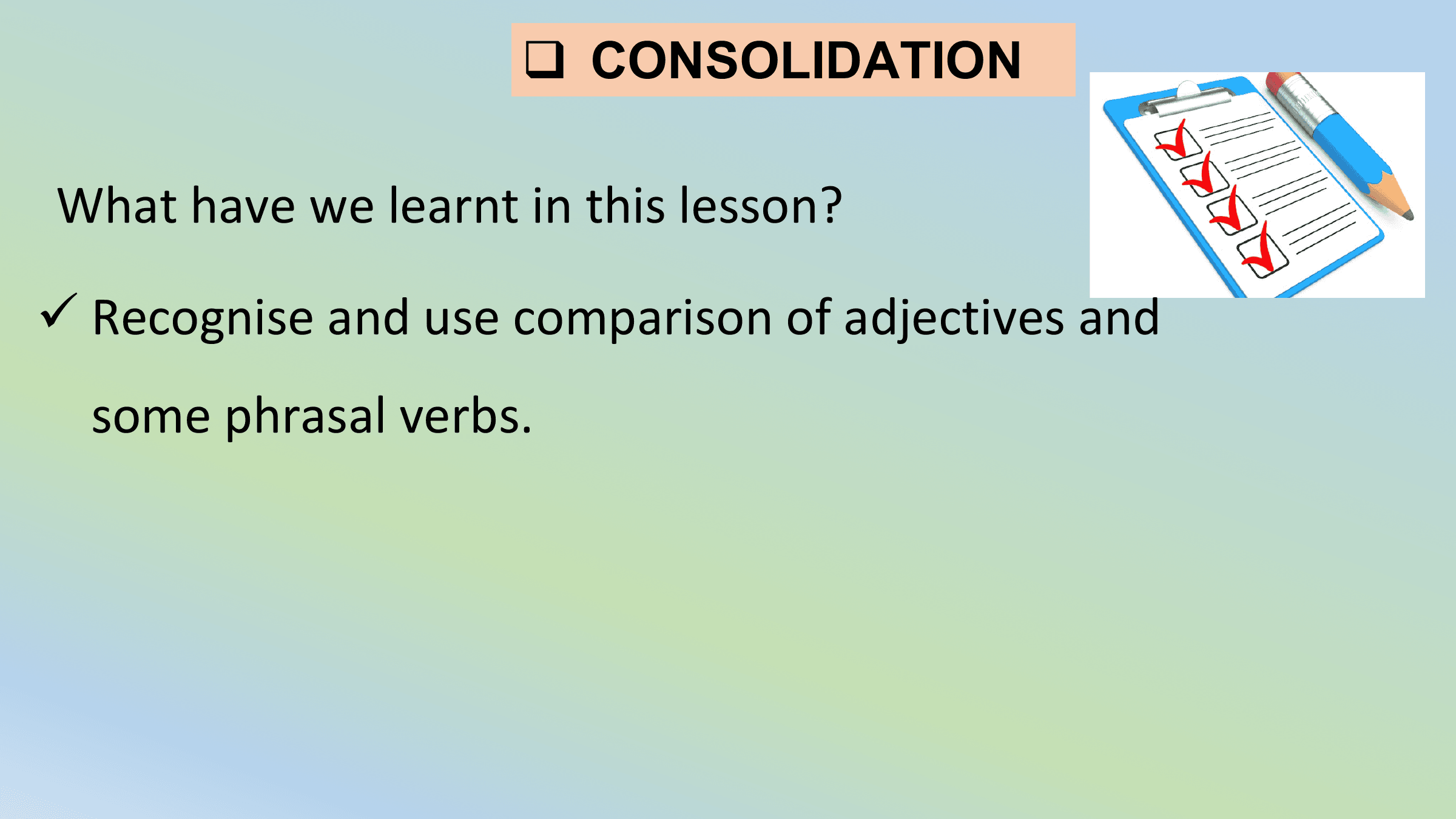 ❑ CONSOLIDATION

What have we learnt in this lesson?

✓ Recognise and use comparison of adjectives and some phrasal verbs.